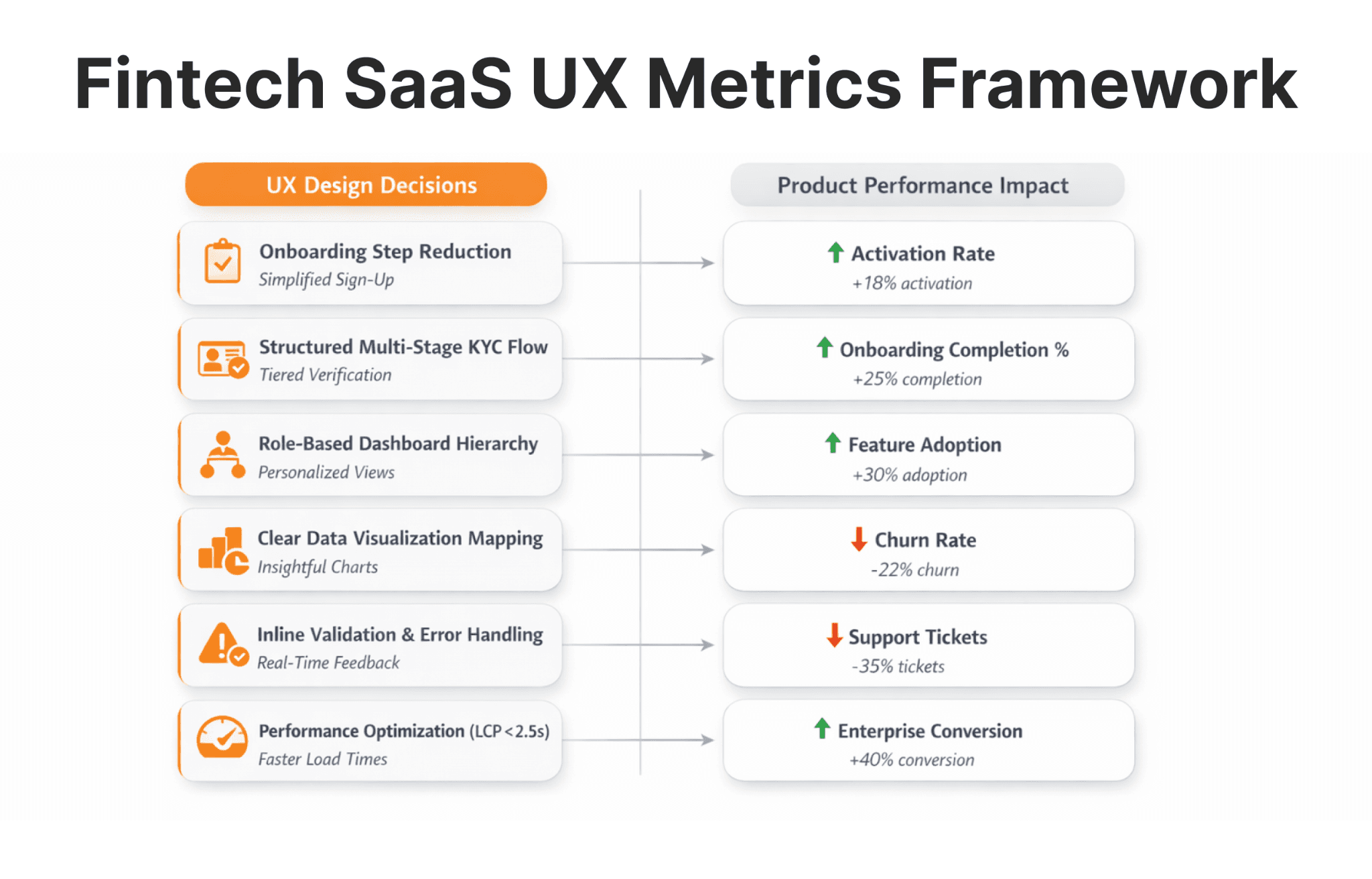 Fintech SaaS UX Metrics Framework

UX Design Decisions

Onboarding Step Reduction
Simplified Sign-Up

Structured Multi-Stage KYC Flow
Tiered Verification

Role-Based Dashboard Hierarchy
Personalized Views

Clear Data Visualization Mapping
Insightful Charts

Inline Validation & Error Handling
Real-Time Feedback

Performance Optimization (LCP < 2.5s)
Faster Load Times

Product Performance Impact

Activation Rate
+18% activation

Onboarding Completion %
+25% completion

Feature Adoption
+30% adoption

Churn Rate
-22% churn

Support Tickets
-35% tickets

Enterprise Conversion
+40% conversion